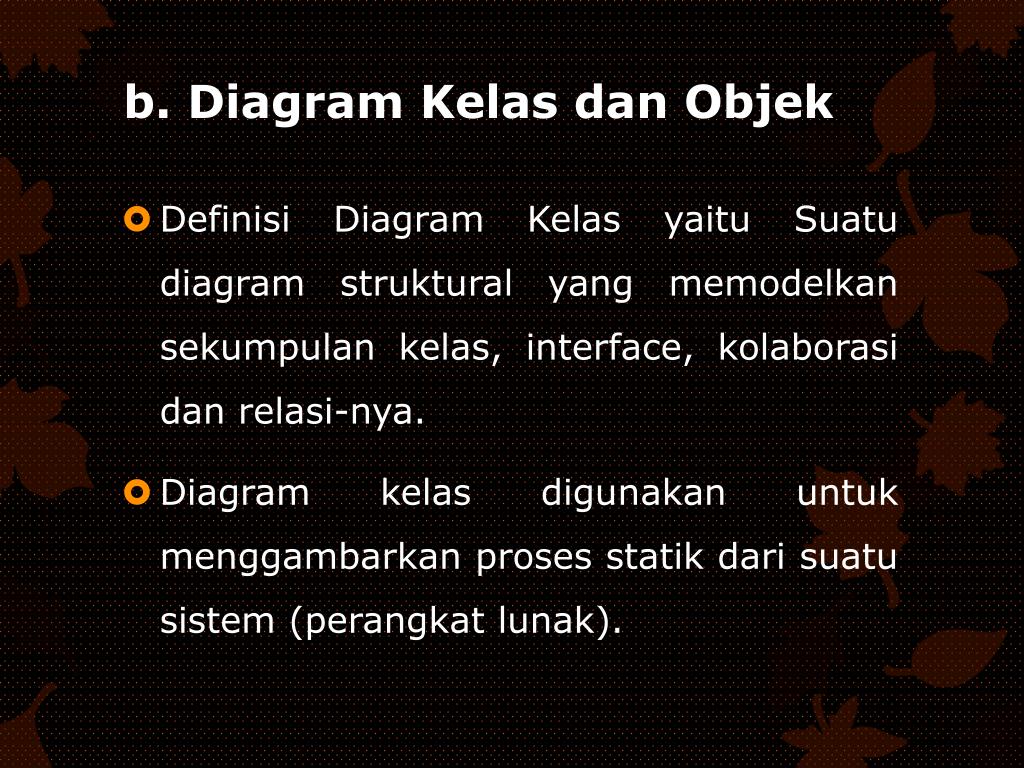 b. Diagram Kelas dan Objek

Definisi Diagram Kelas yaitu Suatu diagram struktural yang memodelkan sekumpulan kelas, interface, kolaborasi dan relasi-nya.

Diagram kelas digunakan untuk menggambarkan proses statik dari suatu sistem (perangkat lunak).